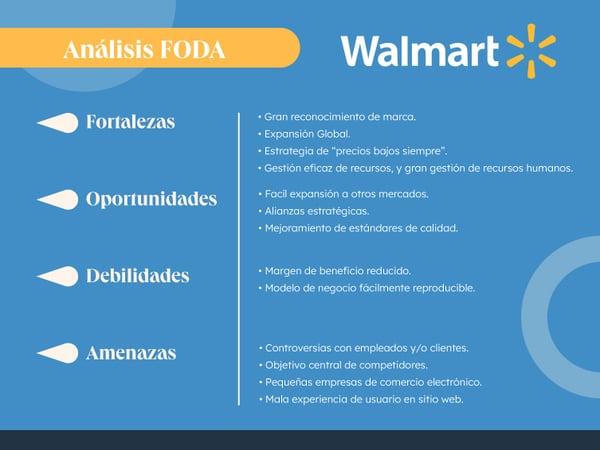 Análisis FODA

Walmart

Fortalezas

• Gran reconocimiento de marca.
• Expansión Global.
• Estrategia de "precios bajos siempre".
• Gestión eficaz de recursos, y gran gestión de recursos humanos.

Oportunidades

• Facil expansión a otros mercados.
• Alianzas estratégicas.
• Mejoramiento de estándares de calidad.

Debilidades

• Margen de beneficio reducido.
• Modelo de negocio fácilmente reproducible.

Amenazas

• Controversias con empleados y/o clientes.
• Objetivo central de competidores.
• Pequeñas empresas de comercio electrónico.
• Mala experiencia de usuario en sitio web.